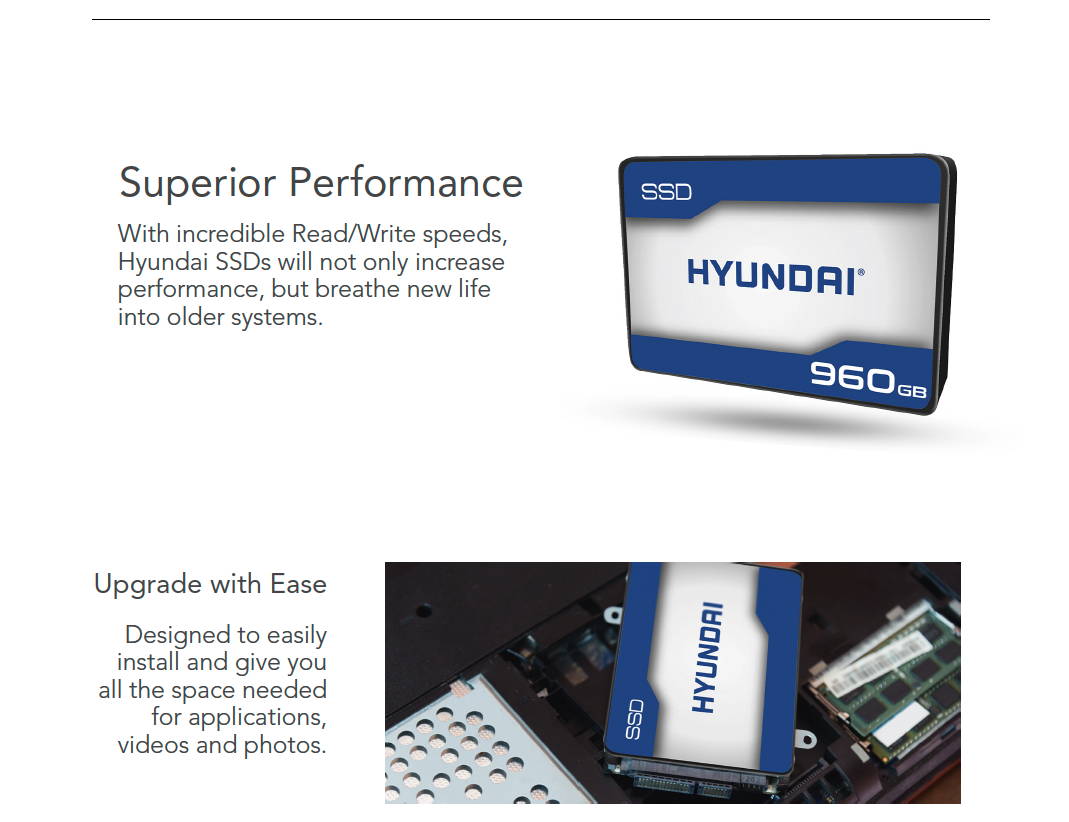 Superior Performance

With incredible Read/Write speeds, Hyundai SSDs will not only increase performance, but breathe new life into older systems.

SSD

HYUNDAI®

960GB

Upgrade with Ease

Designed to easily install and give you all the space needed for applications, videos and photos.

HYUNDAI

SSD